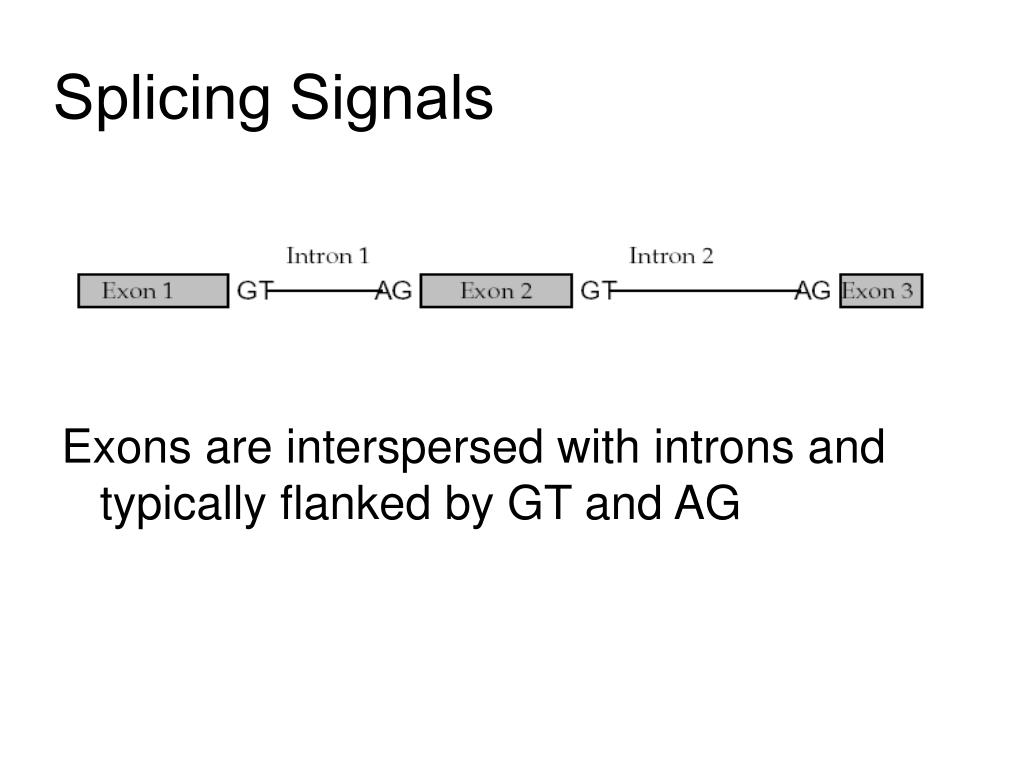 Splicing Signals

Intron 1

Intron 2

Exon 1 GT AG Exon 2 GT AG Exon 3

Exons are interspersed with introns and typically flanked by GT and AG